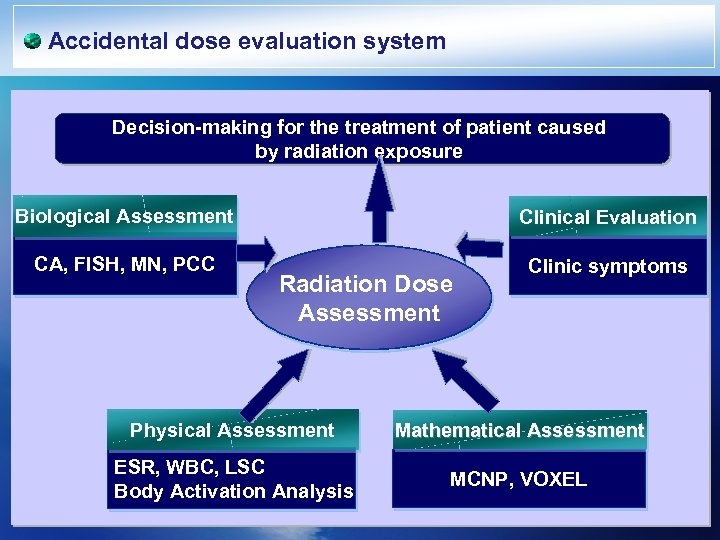 Accidental dose evaluation system

Decision-making for the treatment of patient caused by radiation exposure

Biological Assessment

CA, FISH, MN, PCC

Clinical Evaluation

Clinic symptoms

Radiation Dose Assessment

Physical Assessment

ESR, WBC, LSC
Body Activation Analysis

Mathematical Assessment

MCNP, VOXEL